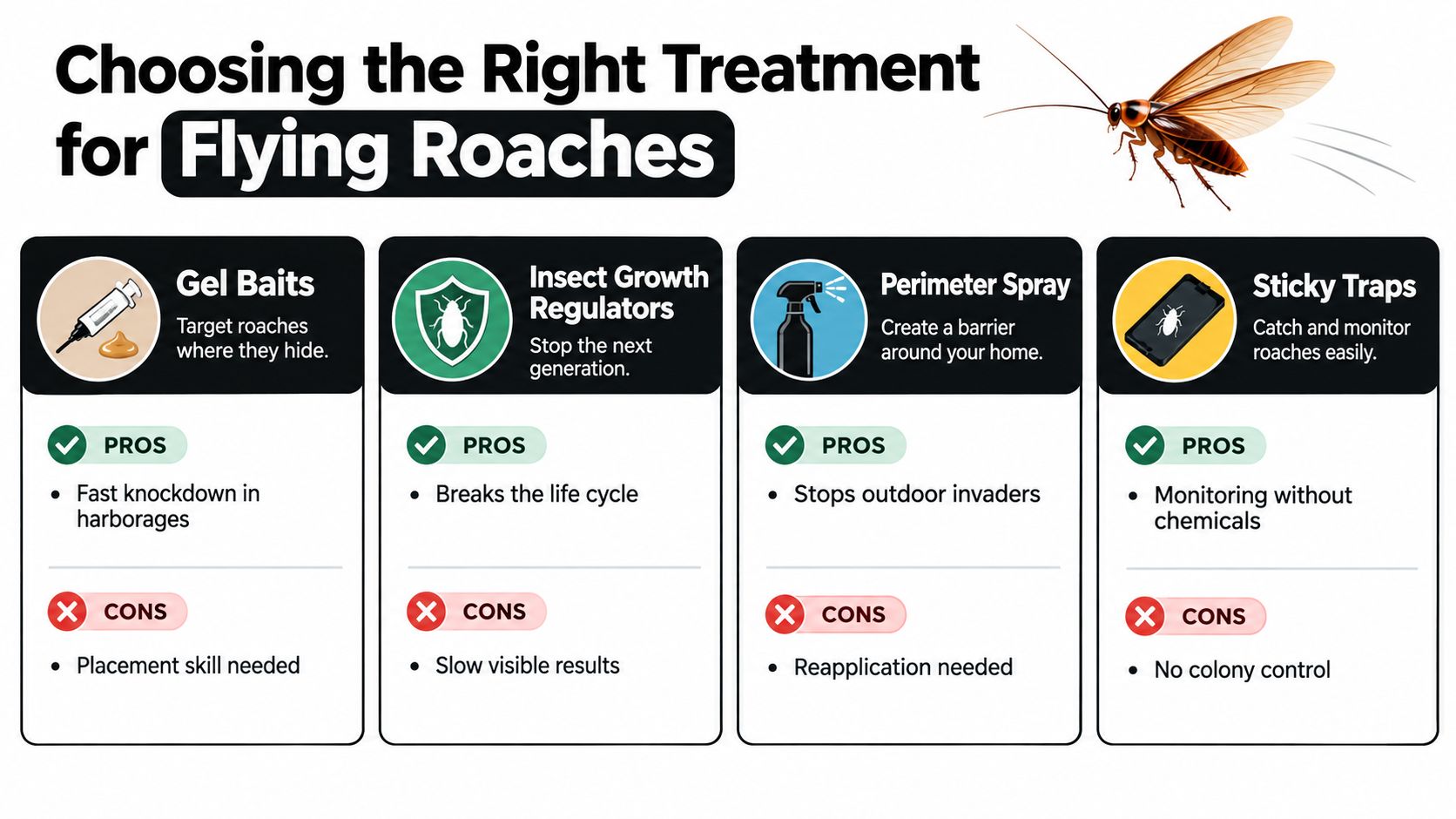 Choosing the Right Treatment for Flying Roaches

Gel Baits
Target roaches where they hide.

PROS
• Fast knockdown in harborages

CONS
• Placement skill needed

Insect Growth Regulators
Stop the next generation.

PROS
• Breaks the life cycle

CONS
• Slow visible results

Perimeter Spray
Create a barrier around your home.

PROS
• Stops outdoor invaders

CONS
• Reapplication needed

Sticky Traps
Catch and monitor roaches easily.

PROS
• Monitoring without chemicals

CONS
• No colony control